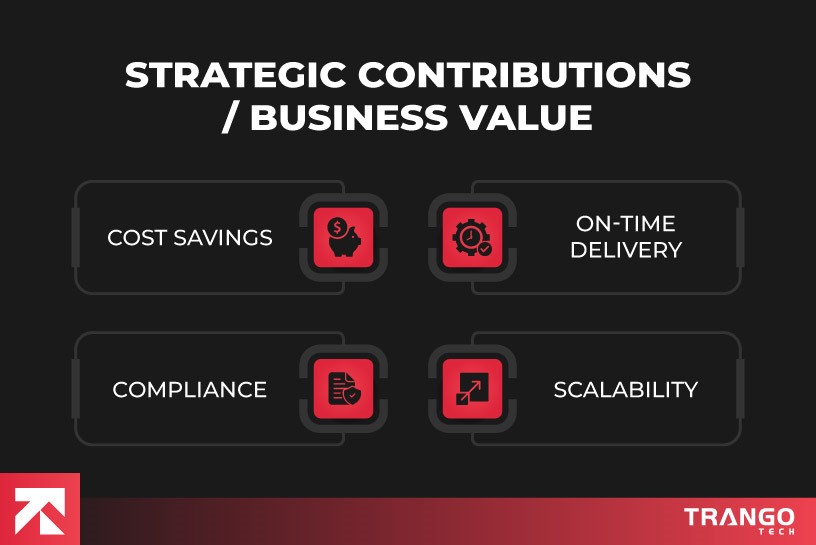 STRATEGIC CONTRIBUTIONS / BUSINESS VALUE

COST SAVINGS

ON-TIME DELIVERY

COMPLIANCE

SCALABILITY

TRANGO TECH